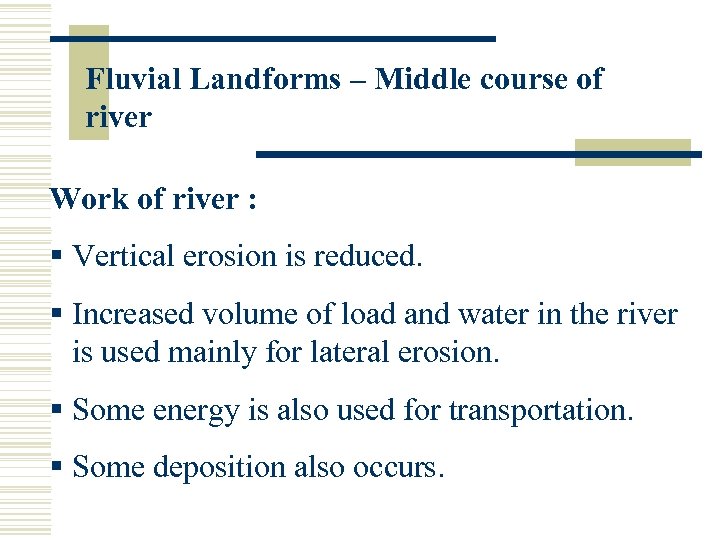 Fluvial Landforms – Middle course of river

Work of river :

▪ Vertical erosion is reduced.

▪ Increased volume of load and water in the river is used mainly for lateral erosion.

▪ Some energy is also used for transportation.

▪ Some deposition also occurs.